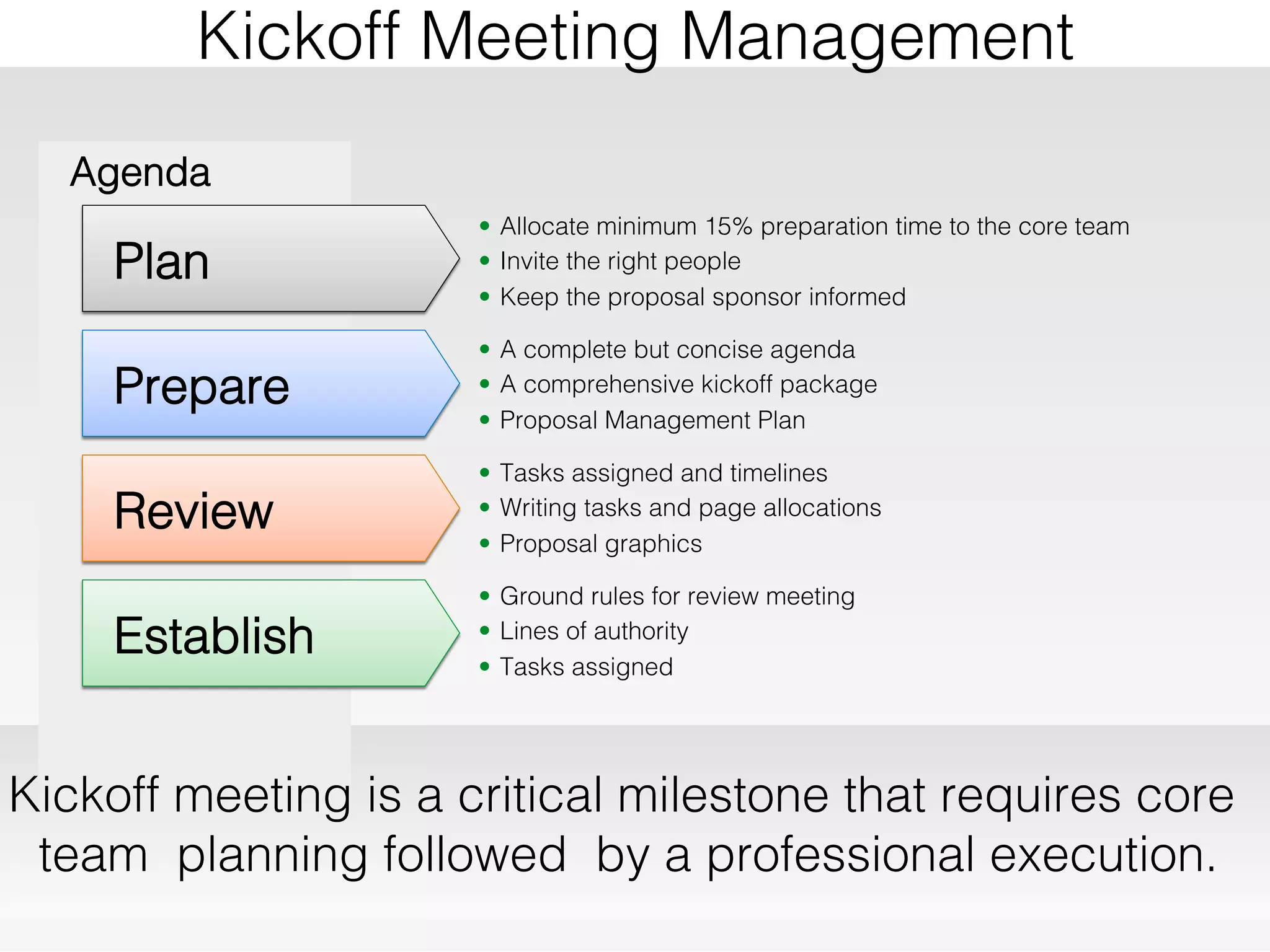 Kickoff Meeting Management

Agenda

Plan

- Allocate minimum 15% preparation time to the core team
- Invite the right people
- Keep the proposal sponsor informed

Prepare

- A complete but concise agenda
- A comprehensive kickoff package
- Proposal Management Plan

Review

- Tasks assigned and timelines
- Writing tasks and page allocations
- Proposal graphics

Establish

- Ground rules for review meeting
- Lines of authority
- Tasks assigned

Kickoff meeting is a critical milestone that requires core team planning followed by a professional execution.